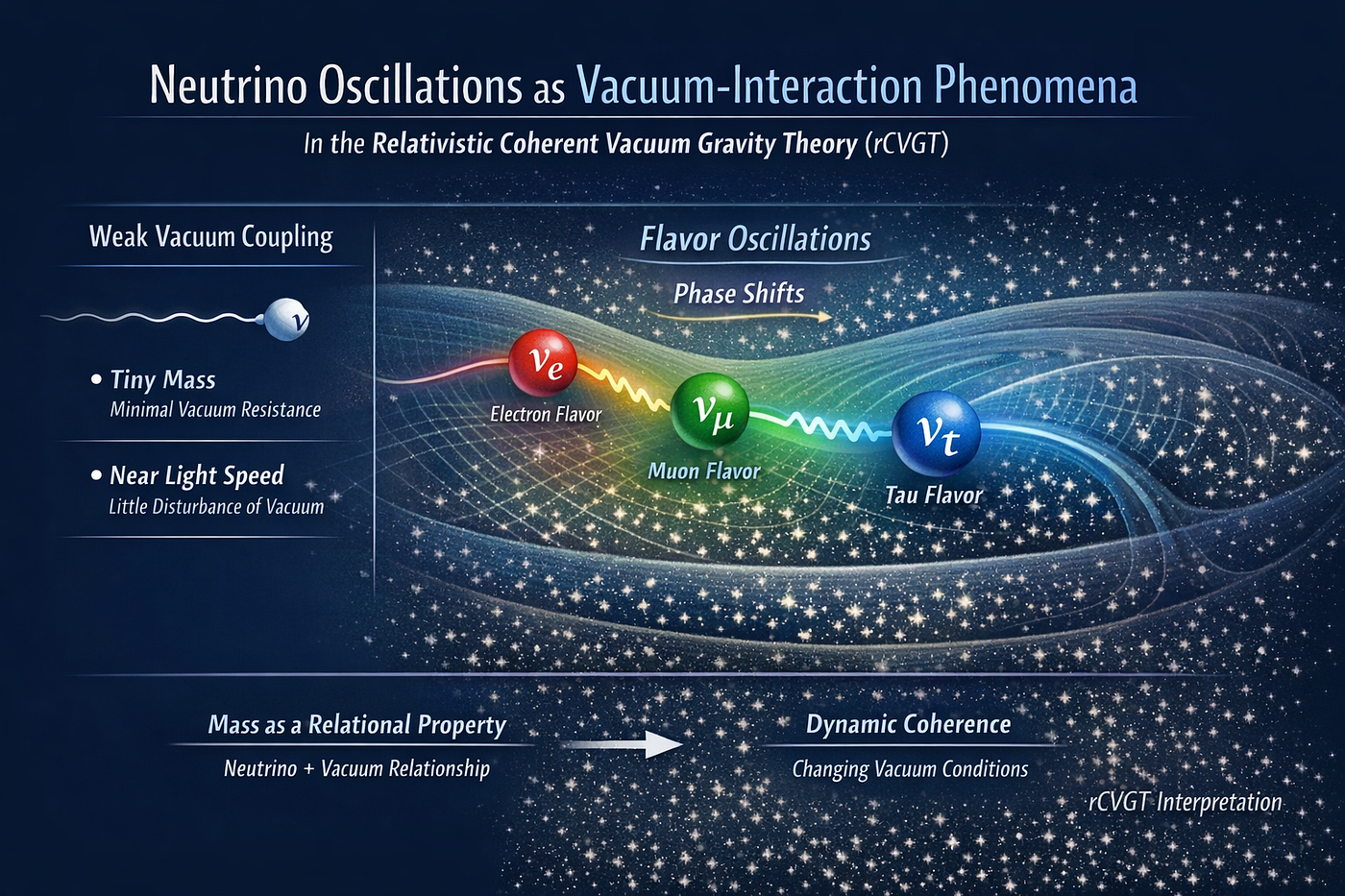 Neutrino Oscillations as Vacuum-Interaction Phenomena

In the Relativistic Coherent Vacuum Gravity Theory (rCVGT)

Weak Vacuum Coupling

$\nu$

• Tiny Mass
Minimal Vacuum Resistance

• Near Light Speed
Little Disturbance of Vacuum

Flavor Oscillations

Phase Shifts

$\nu_e$
Electron Flavor

$\nu_\mu$
Muon Flavor

$\nu_t$
Tau Flavor

Mass as a Relational Property
Neutrino + Vacuum Relationship

Dynamic Coherence
Changing Vacuum Conditions

rCVGT Interpretation